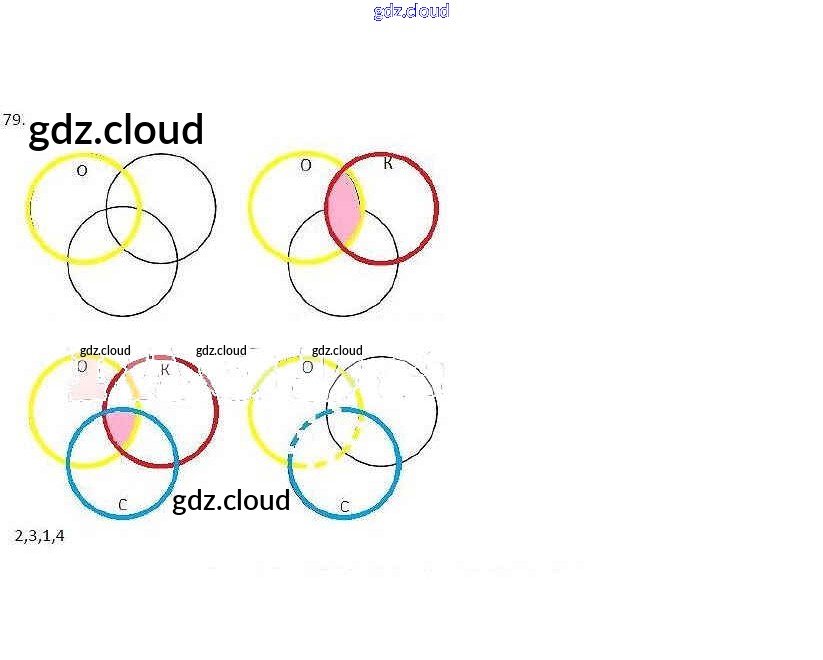 gdz.cloud

79. gdz.cloud

О

О К

gdz.cloud gdz.cloud gdz.cloud

О К

О

С gdz.cloud

С

2,3,1,4